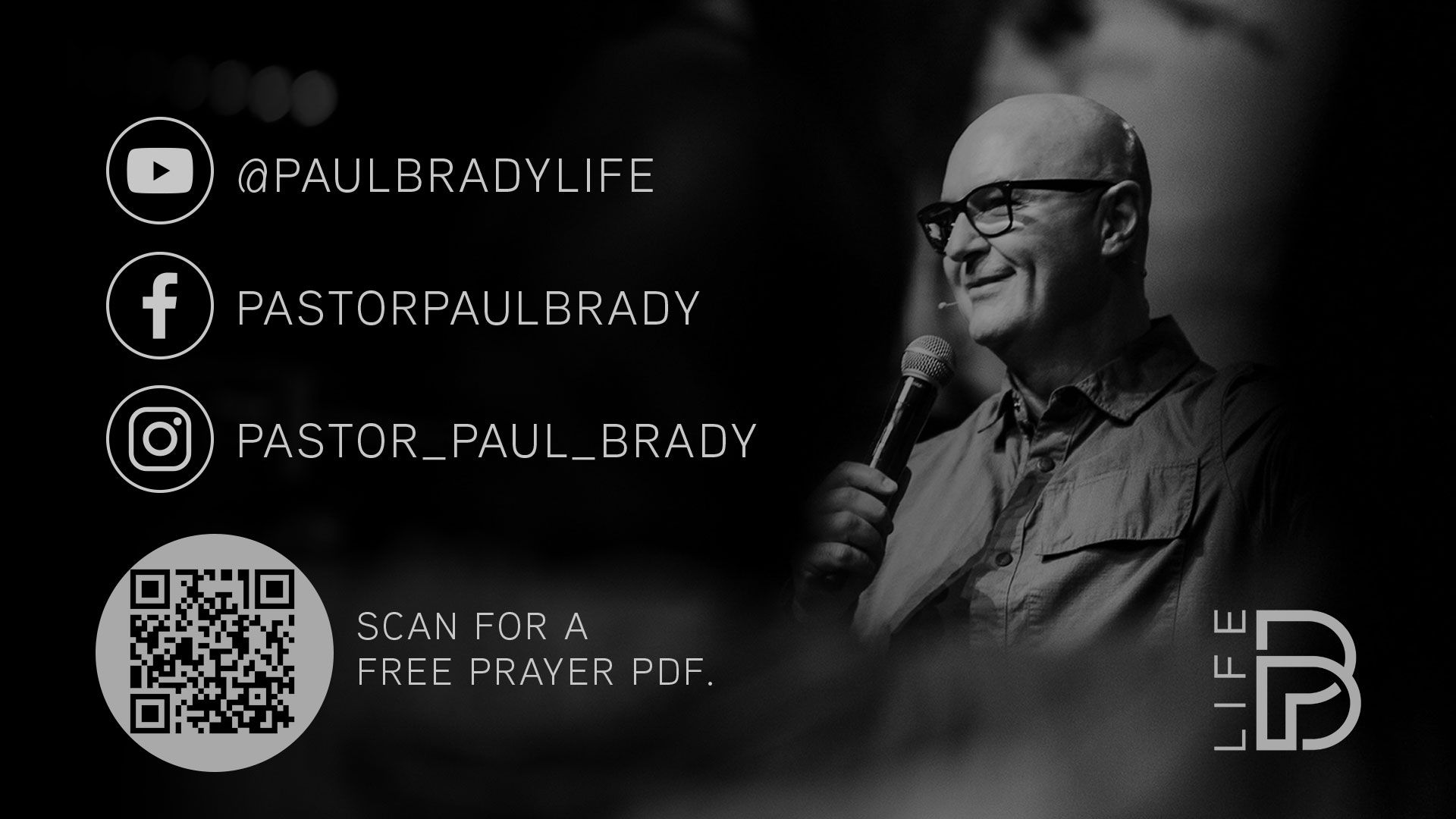 @PAULBRADYLIFE

PASTORPAULBRADY

PASTOR_PAUL_BRADY

SCAN FOR A FREE PRAYER PDF.

LIFE
PB